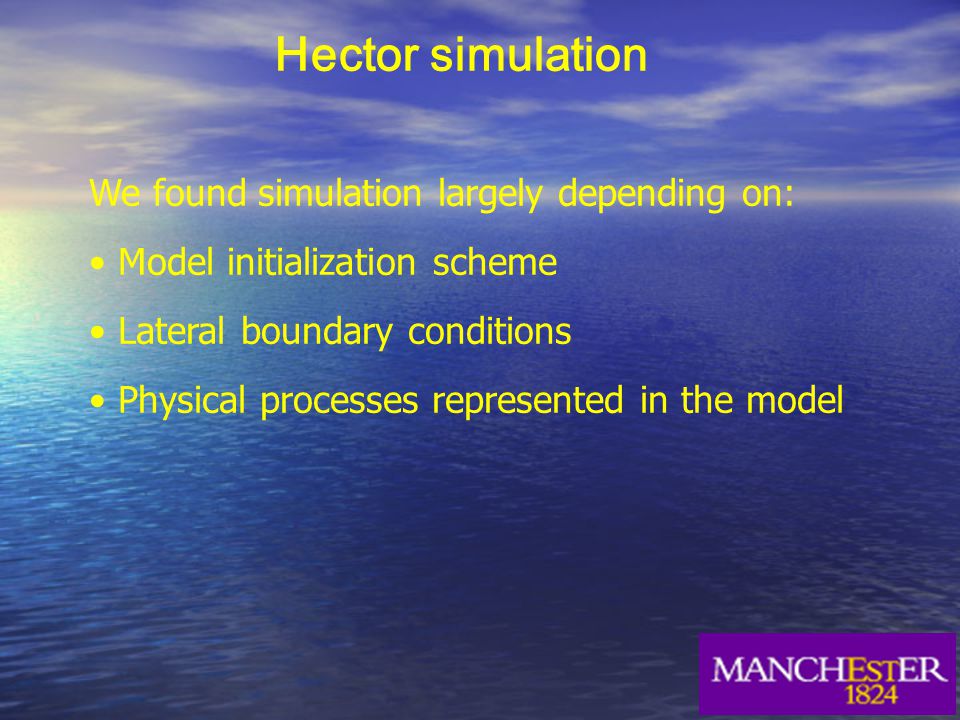 Hector simulation

We found simulation largely depending on:

• Model initialization scheme

• Lateral boundary conditions

• Physical processes represented in the model

MANCHESTER
1824